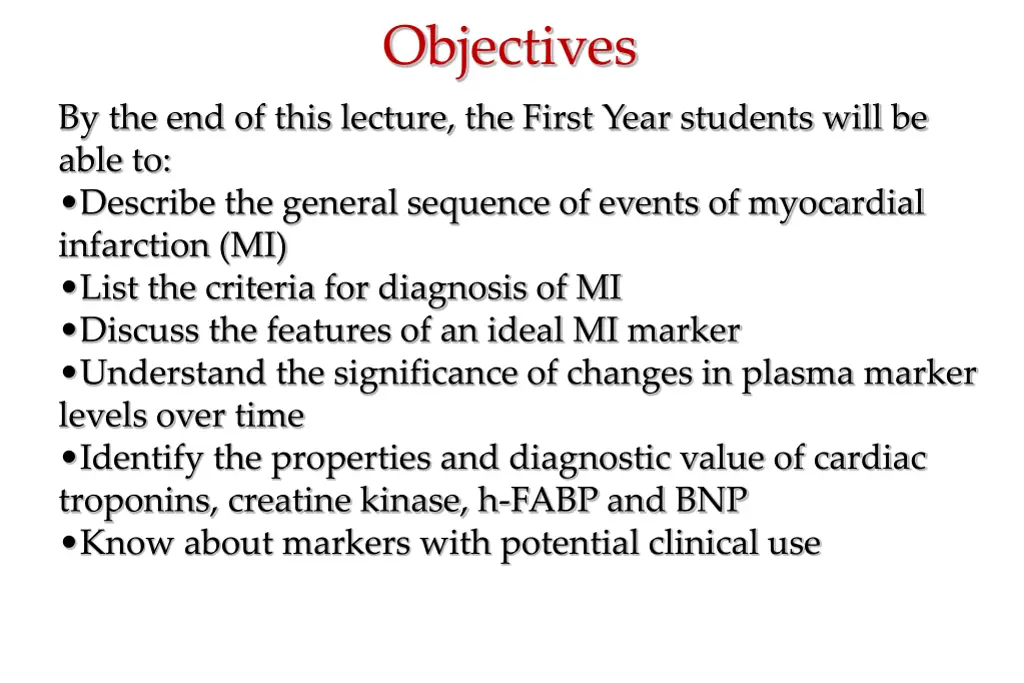 Objectives

By the end of this lecture, the First Year students will be able to:
•Describe the general sequence of events of myocardial infarction (MI)
•List the criteria for diagnosis of MI
•Discuss the features of an ideal MI marker
•Understand the significance of changes in plasma marker levels over time
•Identify the properties and diagnostic value of cardiac troponins, creatine kinase, h-FABP and BNP
•Know about markers with potential clinical use